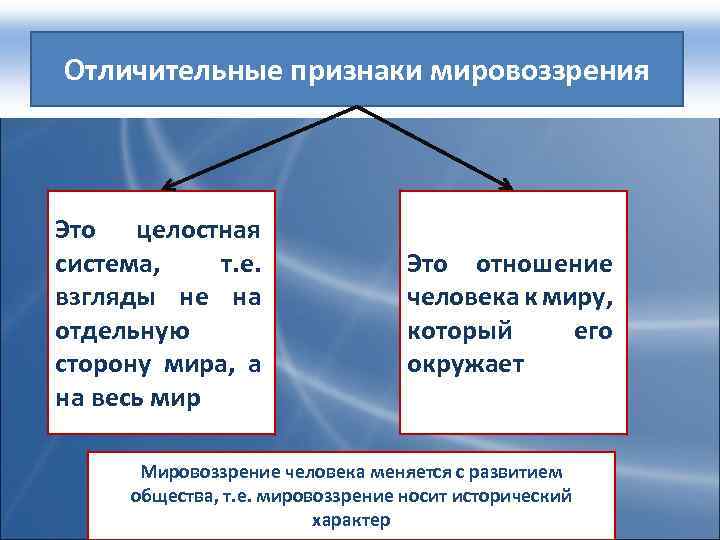 Отличительные признаки мировоззрения

Это целостная система, т.е. взгляды не на отдельную сторону мира, а на весь мир

Это отношение человека к миру, который его окружает

Мировоззрение человека меняется с развитием общества, т.е. мировоззрение носит исторический характер